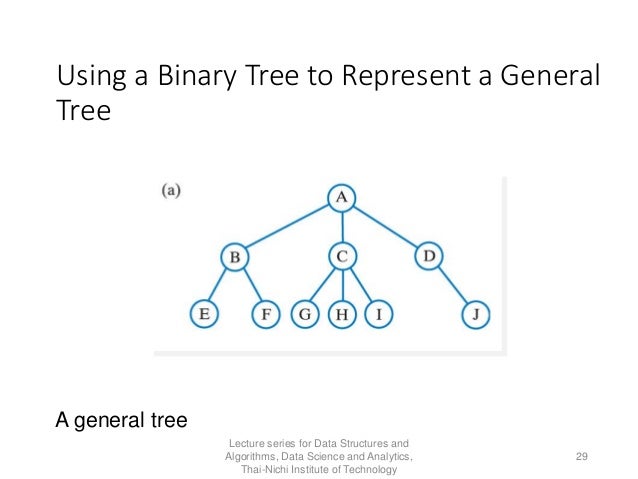 Using a Binary Tree to Represent a General Tree

(a)

A

B

C

D

E

F

G

H

I

J

A general tree

Lecture series for Data Structures and Algorithms, Data Science and Analytics, Thai-Nichi Institute of Technology

29